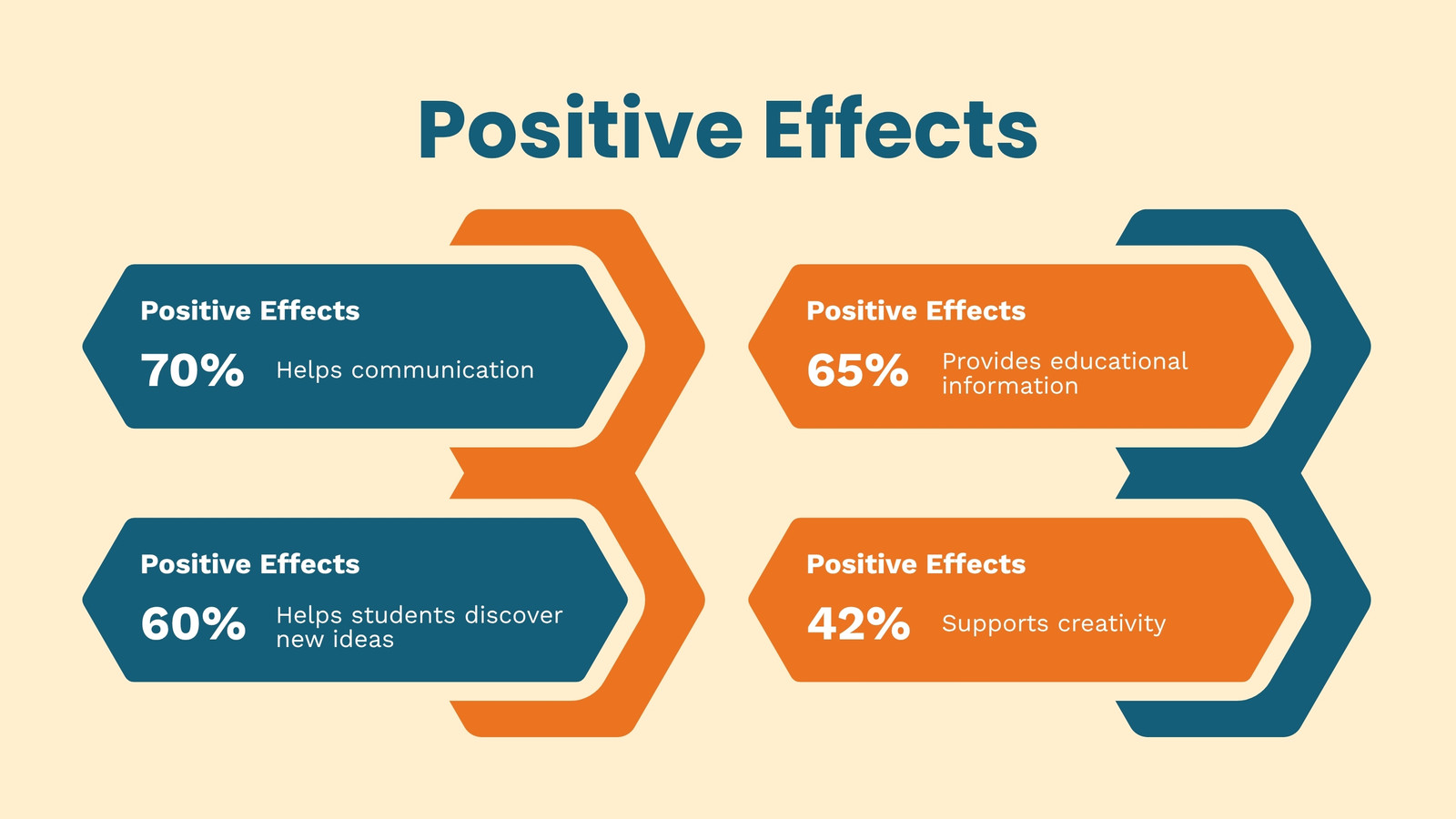 Positive Effects

Positive Effects

70% Helps communication

Positive Effects

60% Helps students discover new ideas

Positive Effects

65% Provides educational information

Positive Effects

42% Supports creativity